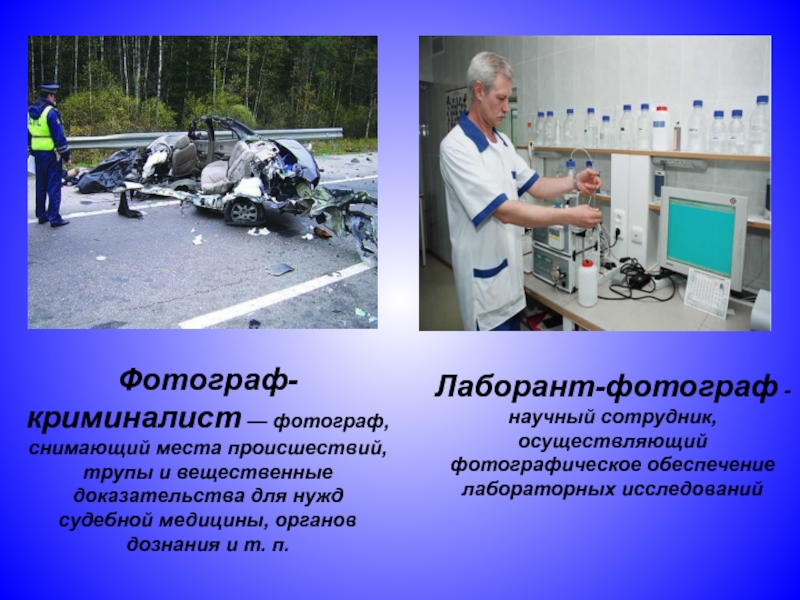 Фотограф-криминалист — фотограф, снимающий места происшествий, трупы и вещественные доказательства для нужд судебной медицины, органов дознания и т. п.

Лаборант-фотограф - научный сотрудник, осуществляющий фотографическое обеспечение лабораторных исследований